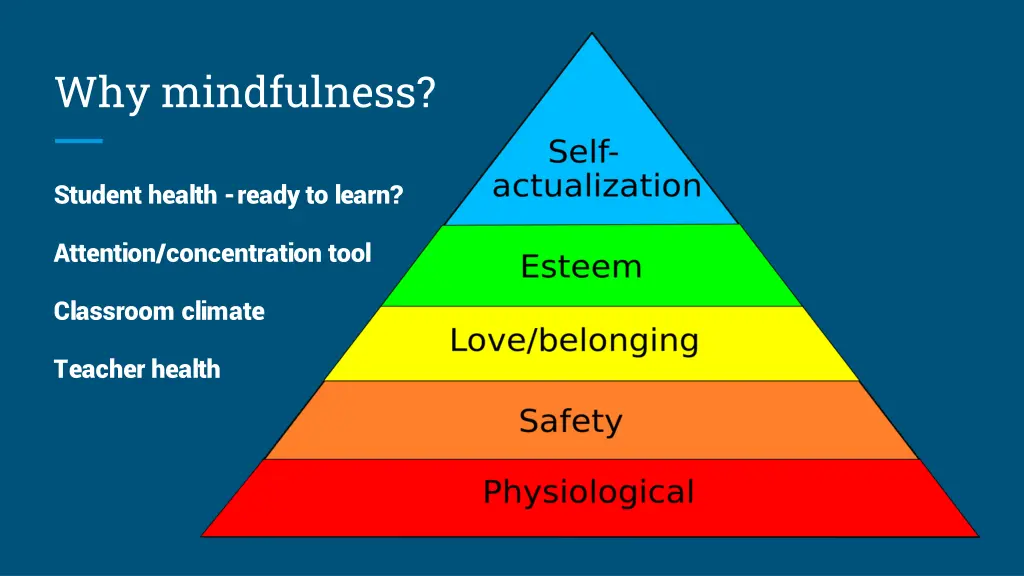 Why mindfulness?

Student health - ready to learn?

Attention/concentration tool

Classroom climate

Teacher health

Self-actualization

Esteem

Love/belonging

Safety

Physiological